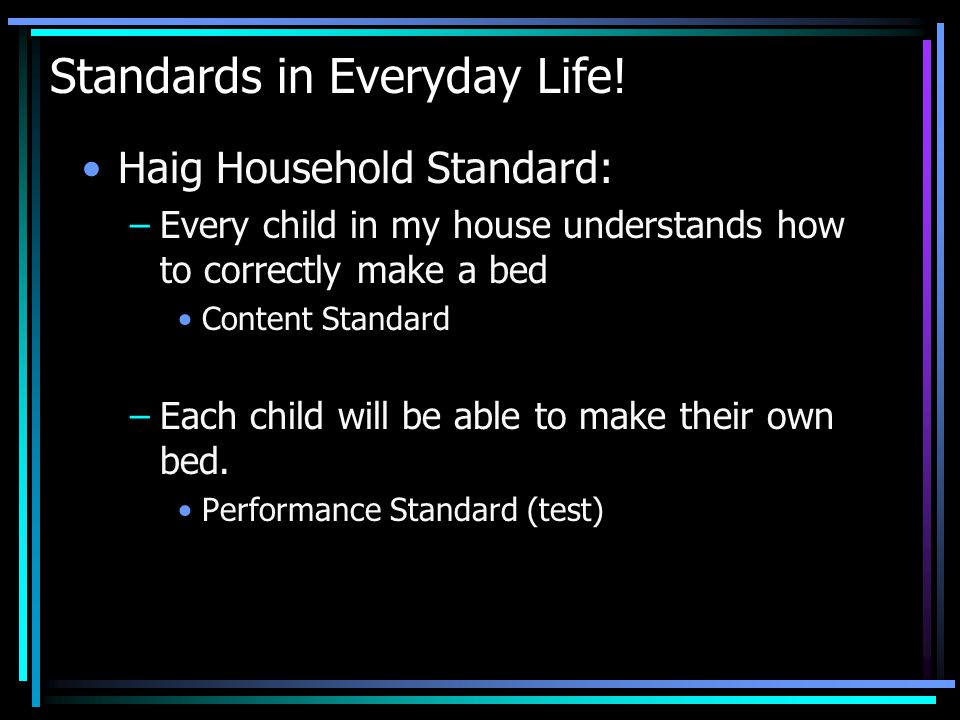 Standards in Everyday Life!

• Haig Household Standard:

– Every child in my house understands how to correctly make a bed

• Content Standard

– Each child will be able to make their own bed.

• Performance Standard (test)